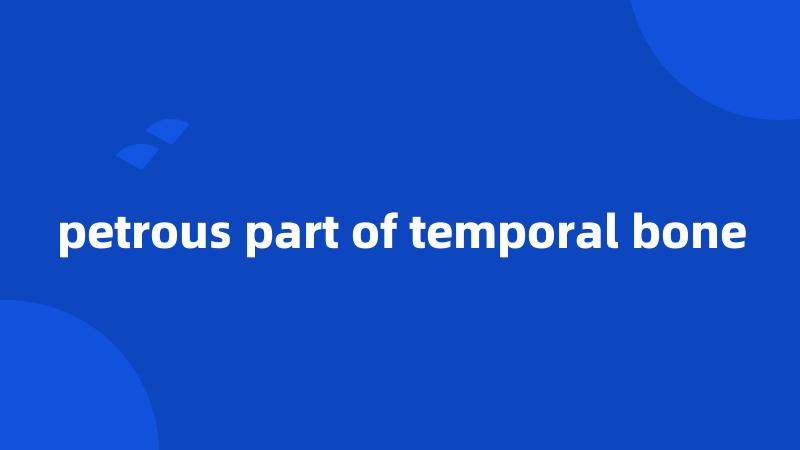 petrous part of temporal bone